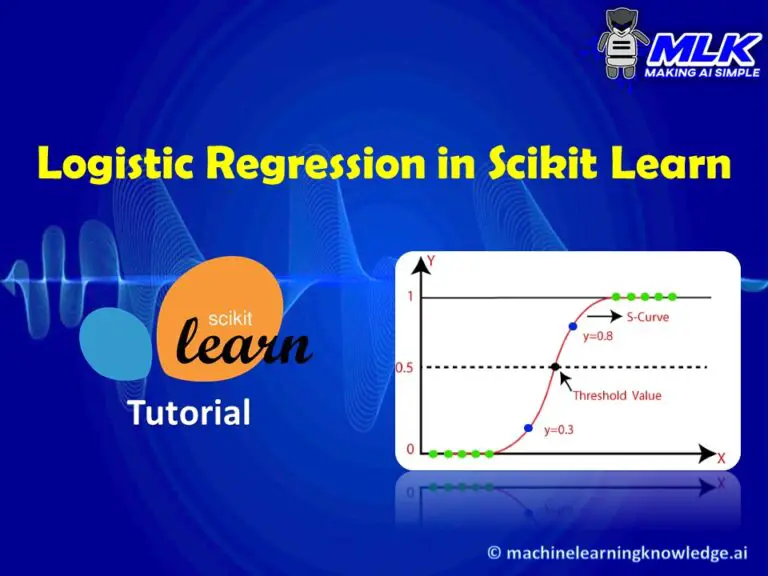 MLK
MAKING AI SIMPLE

Logistic Regression in Scikit Learn

scikit
learn

Tutorial

Y
1
S-Curve
y=0.8
0.5
Threshold Value
y=0.3
0
X

© machinelearningknowledge.ai